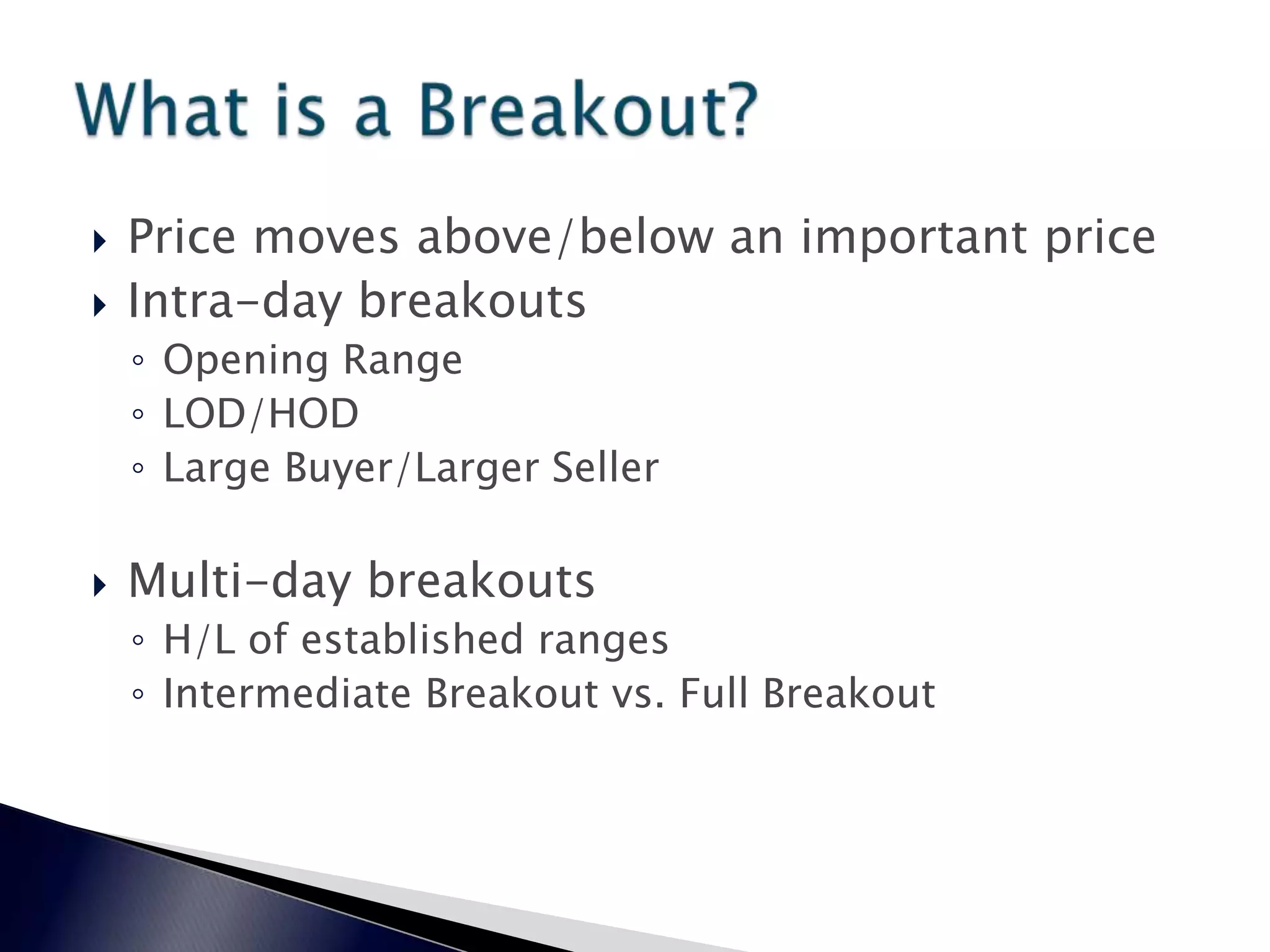 What is a Breakout?

‣ Price moves above/below an important price
‣ Intra-day breakouts
◦ Opening Range
◦ LOD/HOD
◦ Large Buyer/Larger Seller

‣ Multi-day breakouts
◦ H/L of established ranges
◦ Intermediate Breakout vs. Full Breakout